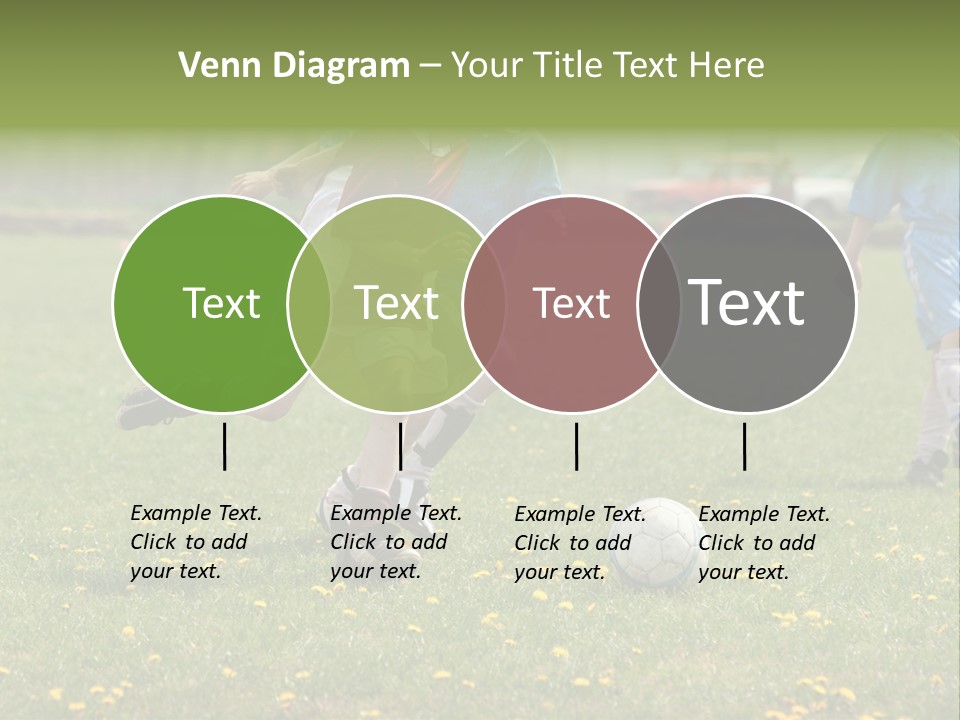 Venn Diagram – Your Title Text Here

Text

Text

Text

Text

Example Text. Click to add your text.

Example Text. Click to add your text.

Example Text. Click to add your text.

Example Text. Click to add your text.